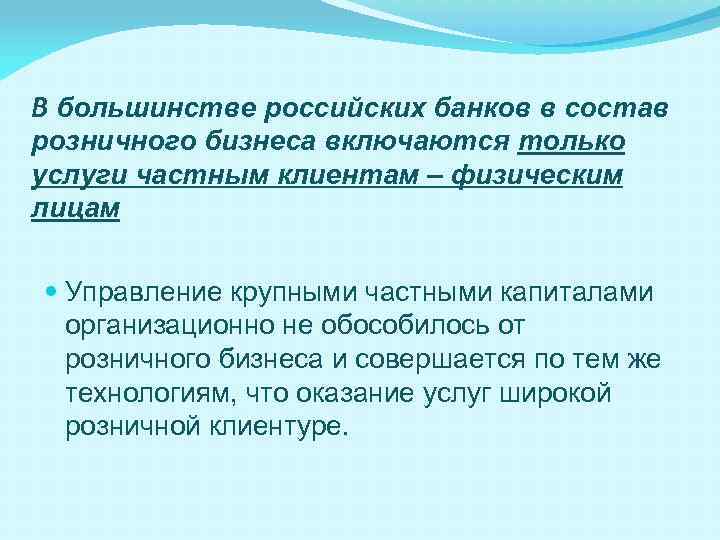 В большинстве российских банков в состав розничного бизнеса включаются только услуги частным клиентам – физическим лицам

Управление крупными частными капиталами организационно не обособилось от розничного бизнеса и совершается по тем же технологиям, что оказание услуг широкой розничной клиентуре.